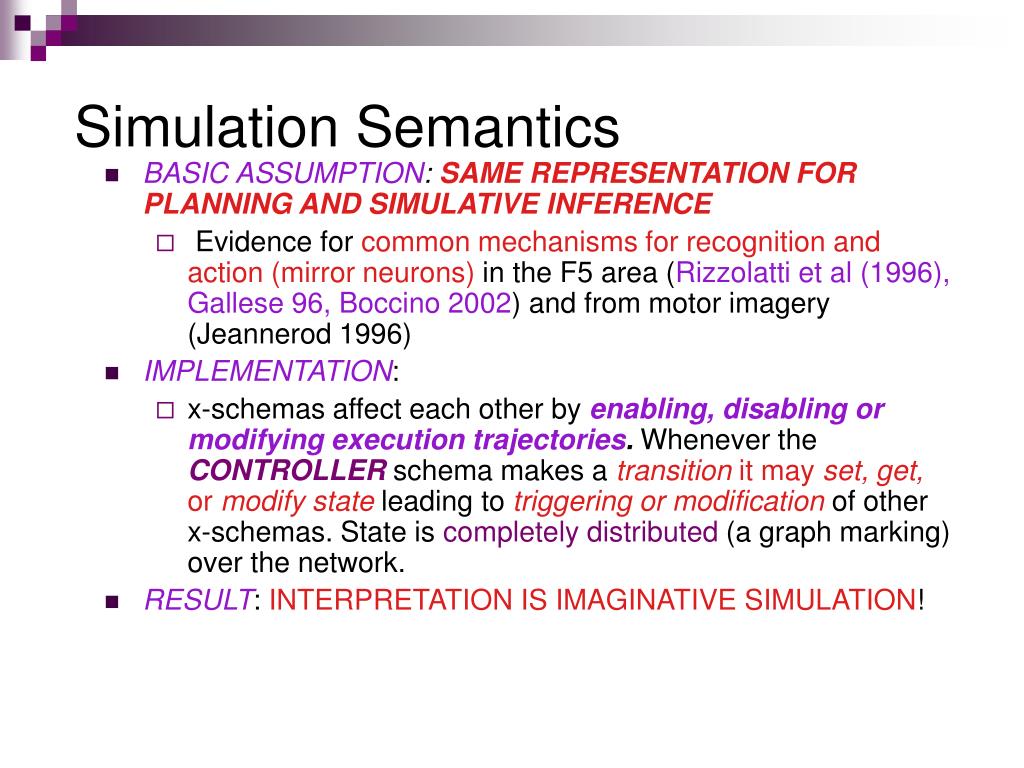 Simulation Semantics

BASIC ASSUMPTION: SAME REPRESENTATION FOR PLANNING AND SIMULATIVE INFERENCE

Evidence for common mechanisms for recognition and action (mirror neurons) in the F5 area (Rizzolatti et al (1996), Gallese 96, Boccino 2002) and from motor imagery (Jeannerod 1996)

IMPLEMENTATION:

x-schemas affect each other by enabling, disabling or modifying execution trajectories. Whenever the CONTROLLER schema makes a transition it may set, get, or modify state leading to triggering or modification of other x-schemas. State is completely distributed (a graph marking) over the network.

RESULT: INTERPRETATION IS IMAGINATIVE SIMULATION!